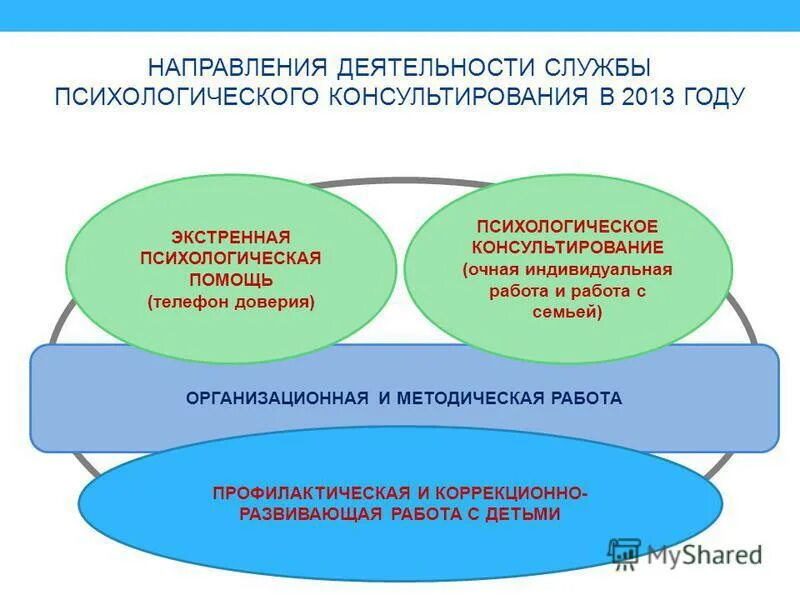 НАПРАВЛЕНИЯ ДЕЯТЕЛЬНОСТИ СЛУЖБЫ ПСИХОЛОГИЧЕСКОГО КОНСУЛЬТИРОВАНИЯ В 2013 ГОДУ

ЭКСТРЕННАЯ ПСИХОЛОГИЧЕСКАЯ ПОМОЩЬ (телефон доверия)

ПСИХОЛОГИЧЕСКОЕ КОНСУЛЬТИРОВАНИЕ (очная индивидуальная работа и работа с семьей)

ОРГАНИЗАЦИОННАЯ И МЕТОДИЧЕСКАЯ РАБОТА

ПРОФИЛАКТИЧЕСКАЯ И КОРРЕКЦИОННО-РАЗВИВАЮЩАЯ РАБОТА С ДЕТЬМИ

MyShared